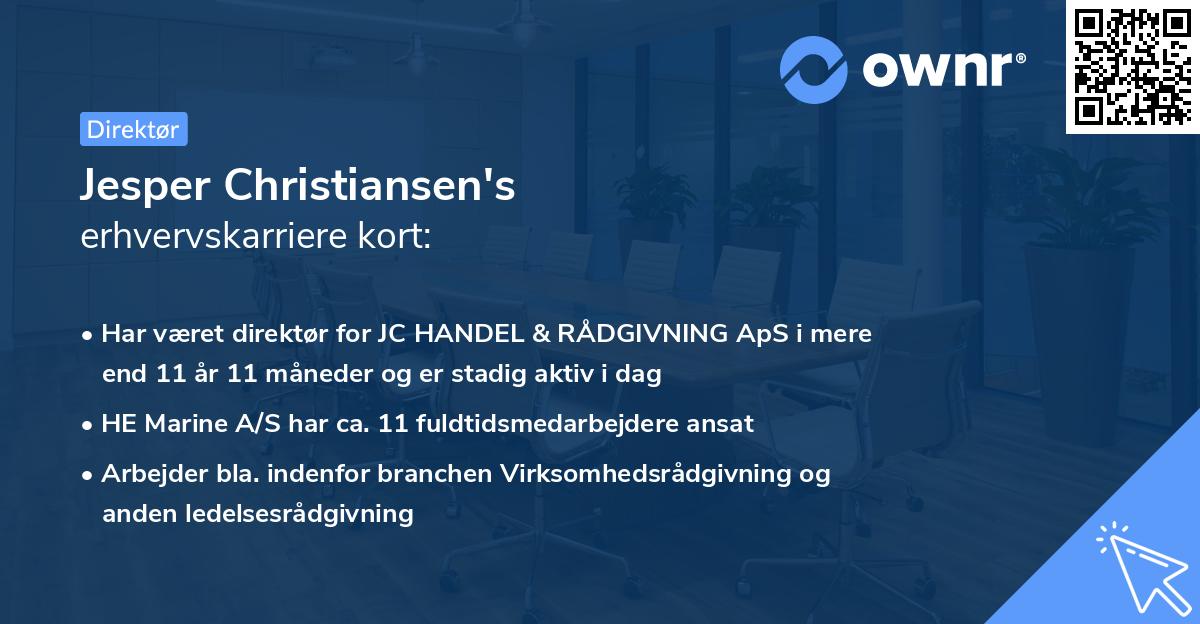 ownr®

Direktør

Jesper Christiansen's
erhvervskarriere kort:

• Har været direktør for JC HANDEL & RÅDGIVNING ApS i mere end 11 år 11 måneder og er stadig aktiv i dag

• HE Marine A/S har ca. 11 fuldtidsmedarbejdere ansat

• Arbejder bla. indenfor branchen Virksomhedsrådgivning og anden ledelsesrådgivning